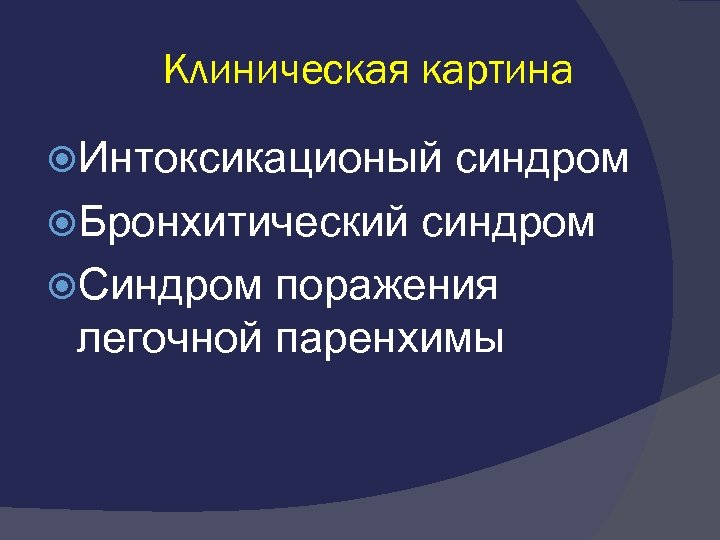 Клиническая картина

Интоксикационый синдром

Бронхитический синдром

Синдром поражения легочной паренхимы